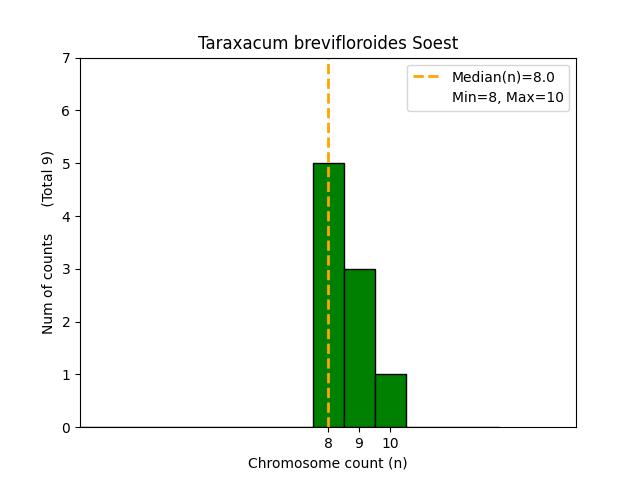 Taraxacum brevifloroides Soest

Median(n)=8.0
Min=8, Max=10

Num of counts (Total 9)

7
6
5
4
3
2
1
0

8 9 10

Chromosome count (n)